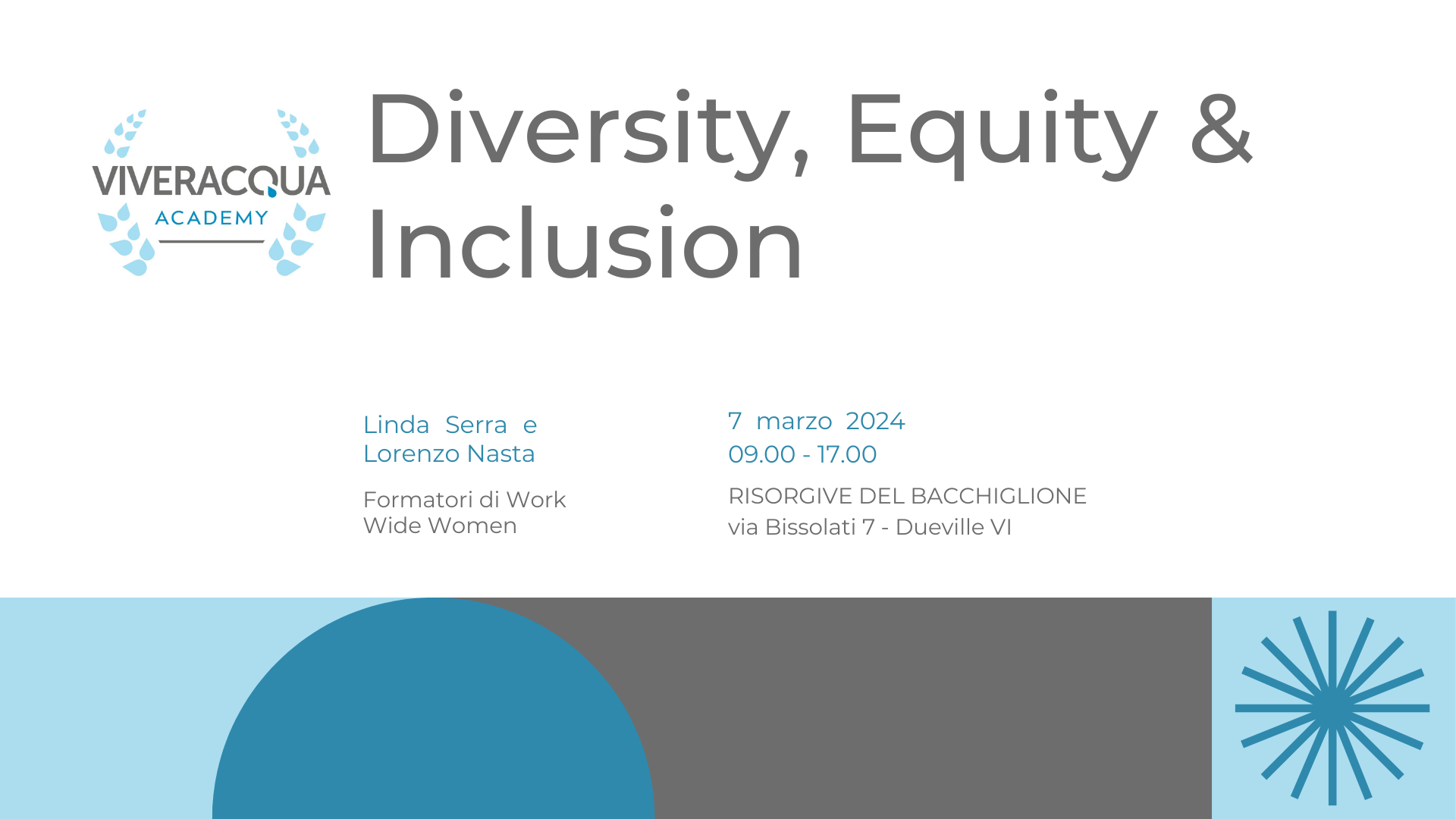 VIVERACQUA
ACADEMY

Diversity, Equity & Inclusion

Linda Serra e
Lorenzo Nasta

Formatori di Work Wide Women

7 marzo 2024
09.00 - 17.00

RISORGIVE DEL BACCHIGLIONE
via Bissolati 7 - Dueville VI